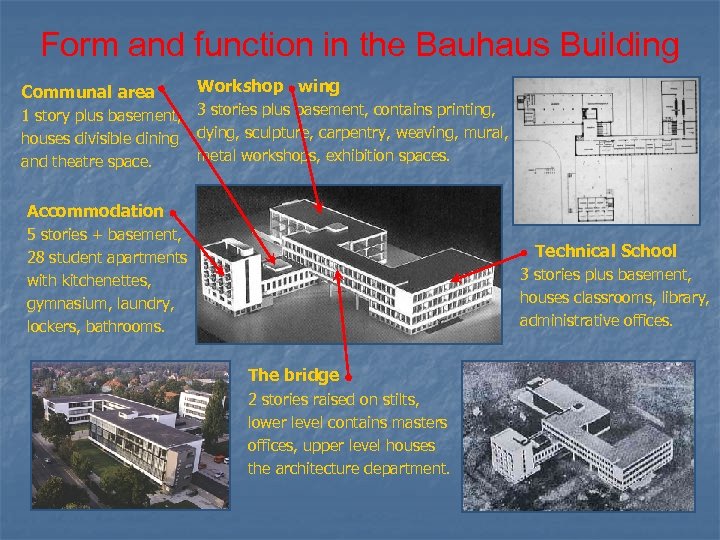 Form and function in the Bauhaus Building

Communal area
1 story plus basement, houses divisible dining and theatre space.

Workshop wing
3 stories plus basement, contains printing, dying, sculpture, carpentry, weaving, mural, metal workshops, exhibition spaces.

Accommodation
5 stories + basement, 28 student apartments with kitchenettes, gymnasium, laundry, lockers, bathrooms.

Technical School
3 stories plus basement, houses classrooms, library, administrative offices.

The bridge
2 stories raised on stilts, lower level contains masters offices, upper level houses the architecture department.